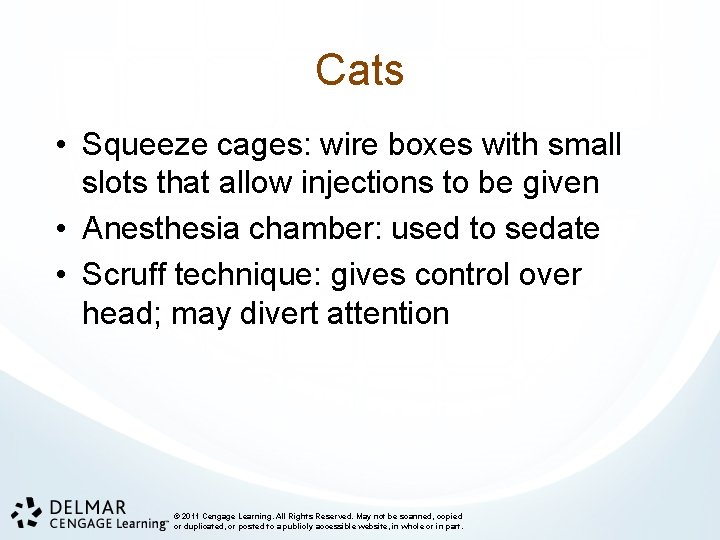 Cats

• Squeeze cages: wire boxes with small slots that allow injections to be given
• Anesthesia chamber: used to sedate
• Scruff technique: gives control over head; may divert attention

DELMAR
CENGAGE Learning™

© 2011 Cengage Learning. All Rights Reserved. May not be scanned, copied or duplicated, or posted to a publicly accessible website, in whole or in part.